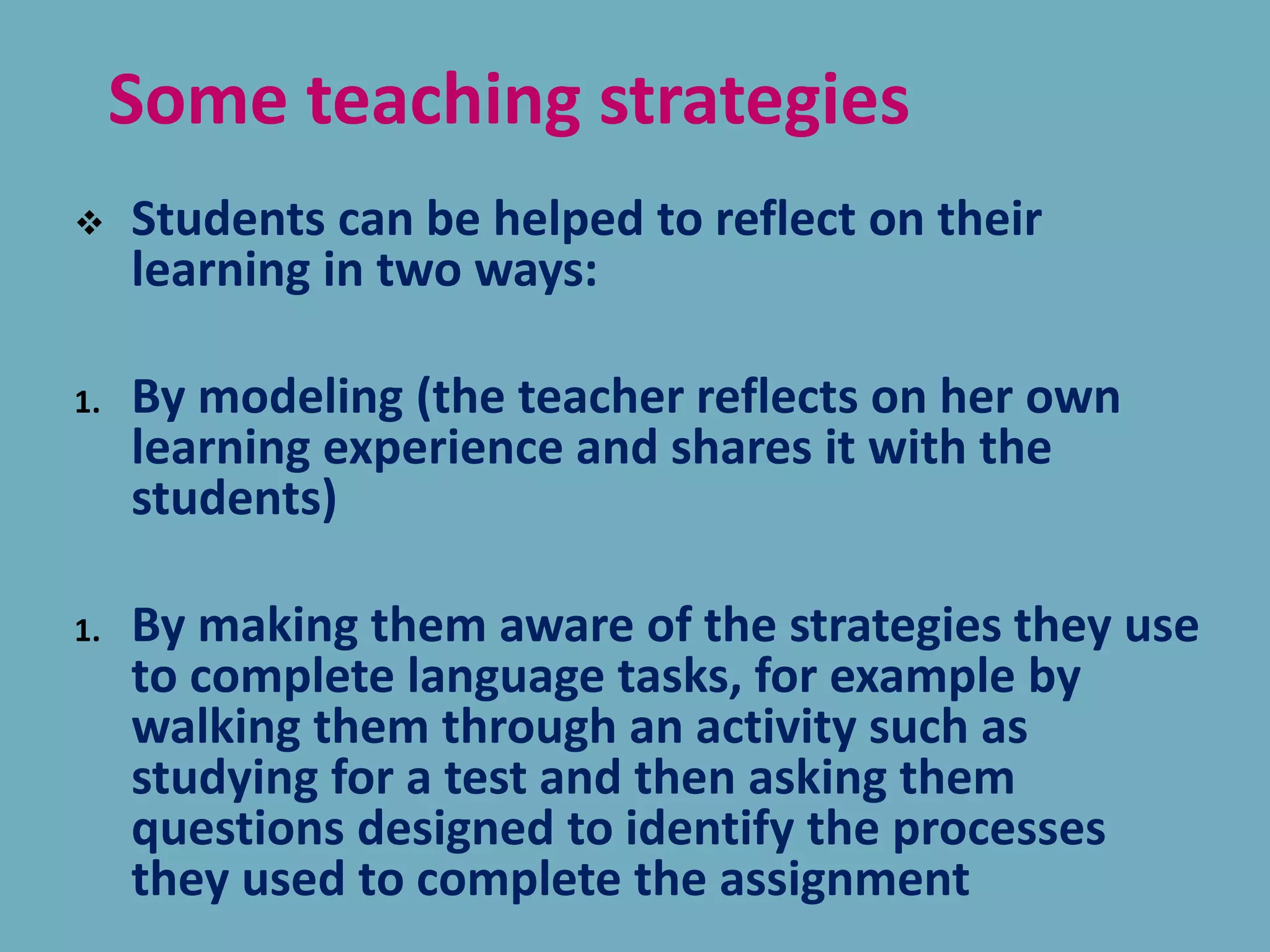 Some teaching strategies

❖ Students can be helped to reflect on their learning in two ways:

1. By modeling (the teacher reflects on her own learning experience and shares it with the students)

1. By making them aware of the strategies they use to complete language tasks, for example by walking them through an activity such as studying for a test and then asking them questions designed to identify the processes they used to complete the assignment